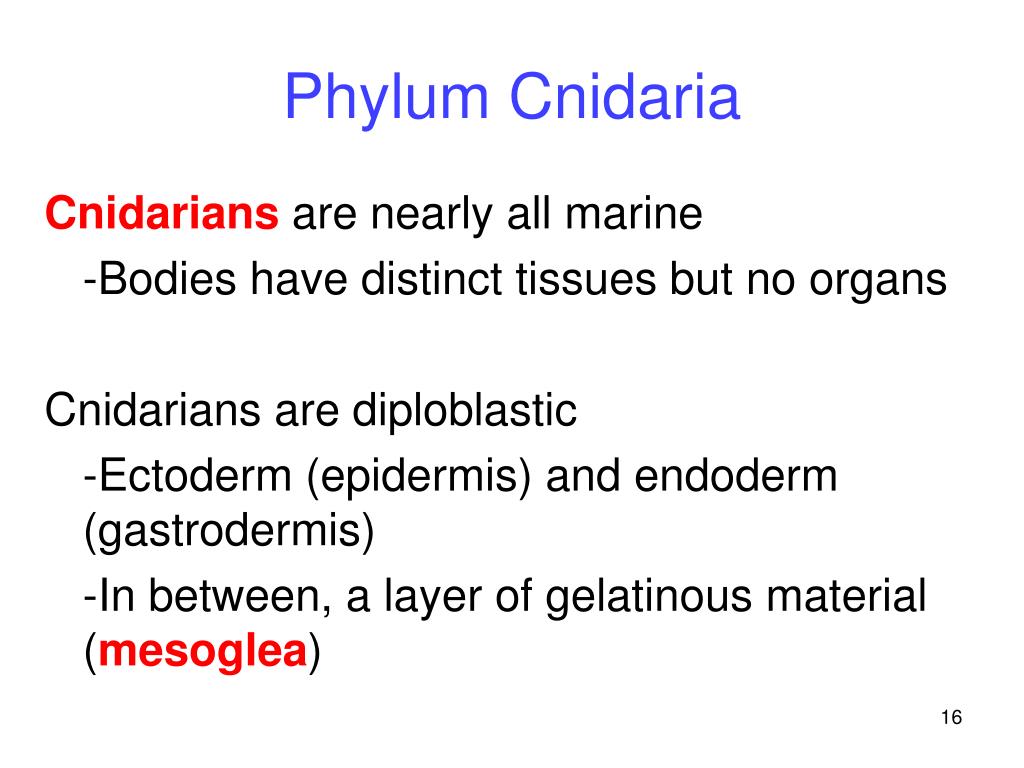 Phylum Cnidaria

Cnidarians are nearly all marine

-Bodies have distinct tissues but no organs

Cnidarians are diploblastic

-Ectoderm (epidermis) and endoderm (gastrodermis)

-In between, a layer of gelatinous material (mesoglea)

16